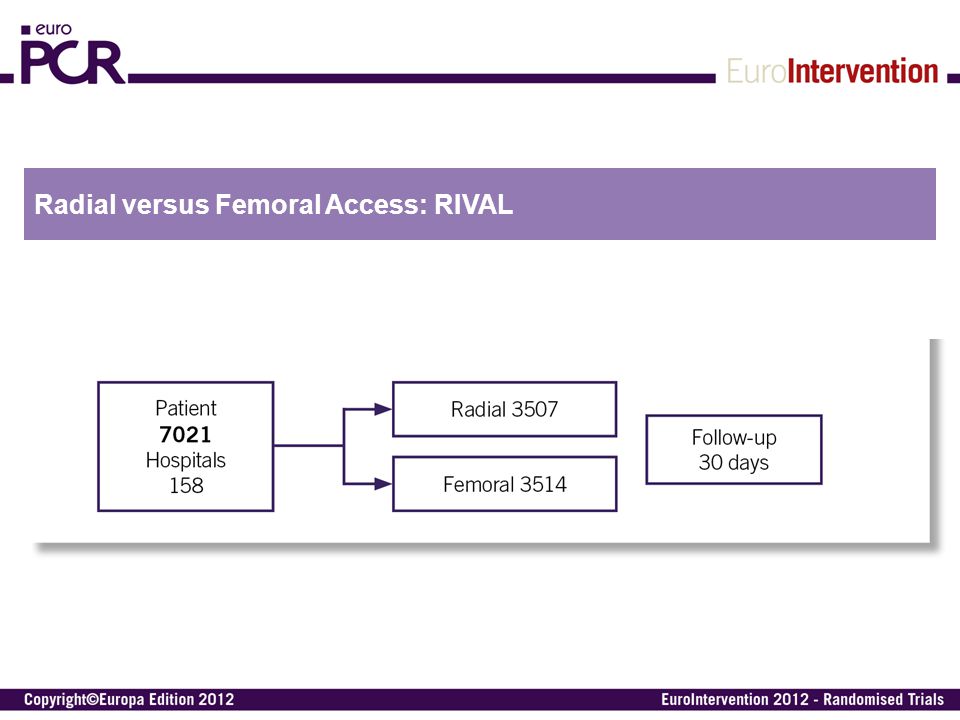 euro PCR

EuroIntervention

Radial versus Femoral Access: RIVAL

Patient
7021
Hospitals
158

Radial 3507

Femoral 3514

Follow-up
30 days

Copyright©Europa Edition 2012

EuroIntervention 2012 - Randomised Trials